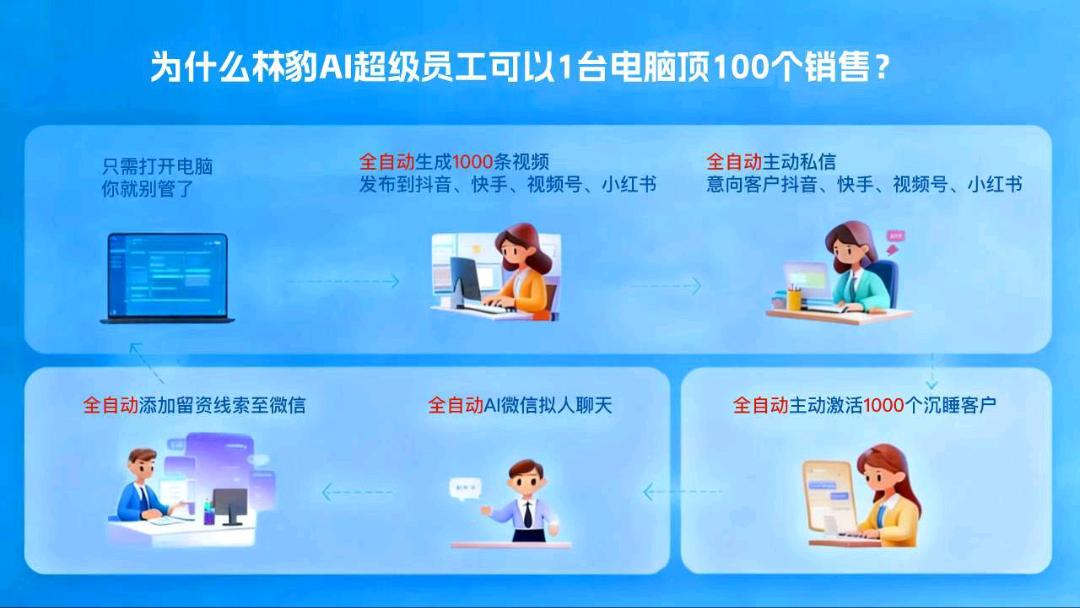 为什么林豹AI超级员工可以1台电脑顶100个销售？

只需打开电脑
你就别管了

全自动生成1000条视频
发布到抖音、快手、视频号、小红书

全自动主动私信
意向客户抖音、快手、视频号、小红书

全自动添加留资线索至微信

全自动AI微信拟人聊天

全自动主动激活1000个沉睡客户